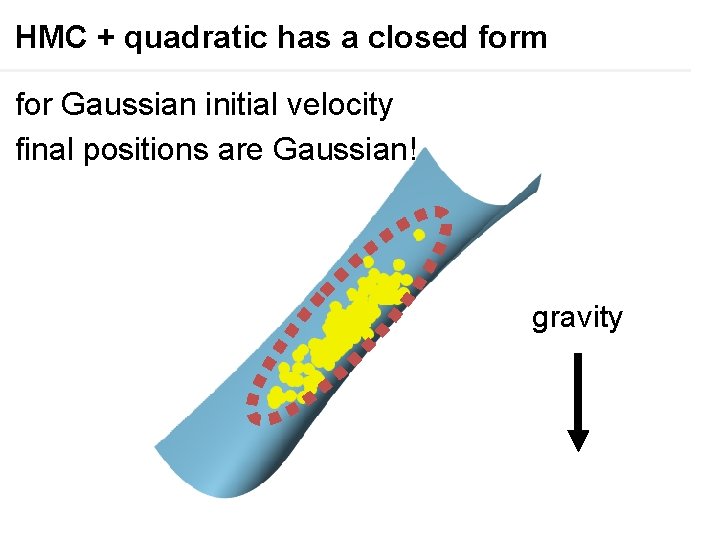 HMC + quadratic has a closed form

for Gaussian initial velocity
final positions are Gaussian!

gravity